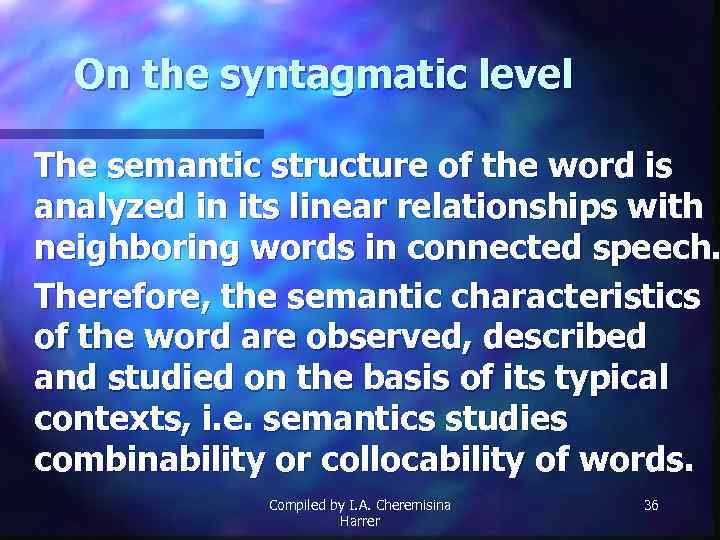 On the syntagmatic level

The semantic structure of the word is analyzed in its linear relationships with neighboring words in connected speech.

Therefore, the semantic characteristics of the word are observed, described and studied on the basis of its typical contexts, i.e. semantics studies combinability or collocability of words.

Compiled by I.A. Cheremisina Harrer

36